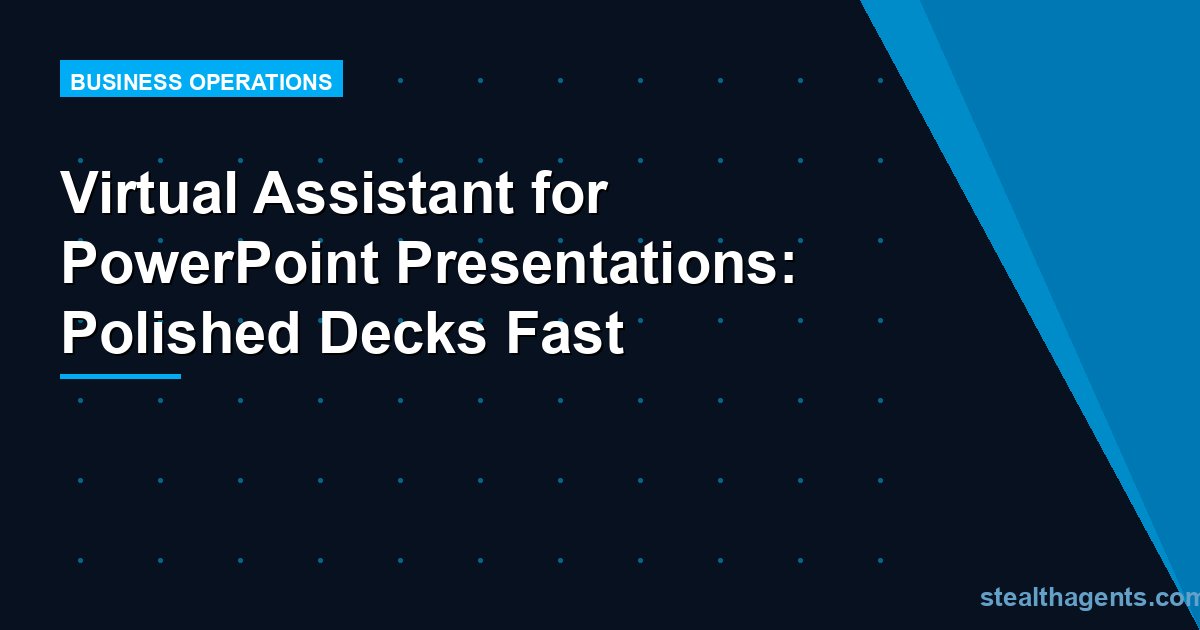 BUSINESS OPERATIONS

Virtual Assistant for PowerPoint Presentations: Polished Decks Fast

stealthagents.com